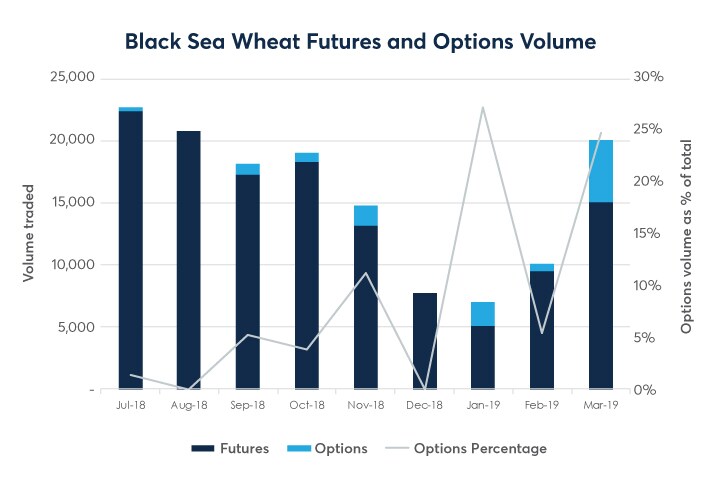 Black Sea Wheat Futures and Options Volume

Volume traded

25,000
20,000
15,000
10,000
5,000
-

Options volume as % of total

30%
25%
20%
15%
10%
5%
0%

Jul-18 Aug-18 Sep-18 Oct-18 Nov-18 Dec-18 Jan-19 Feb-19 Mar-19

Futures Options Options Percentage